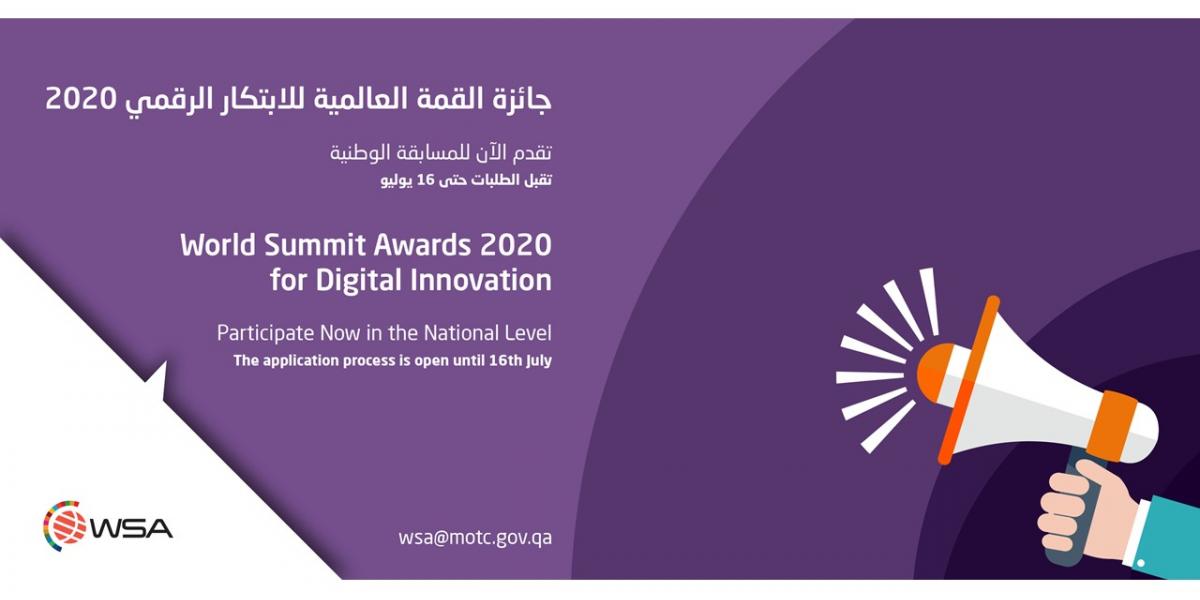 جائزة القمة العالمية للابتكار الرقمي 2020

تقدم الآن للمسابقة الوطنية
تقبل الطلبات حتى 16 يوليو

World Summit Awards 2020 for Digital Innovation

Participate Now in the National Level
The application process is open until 16th July

WSA

wsa@motc.gov.qa